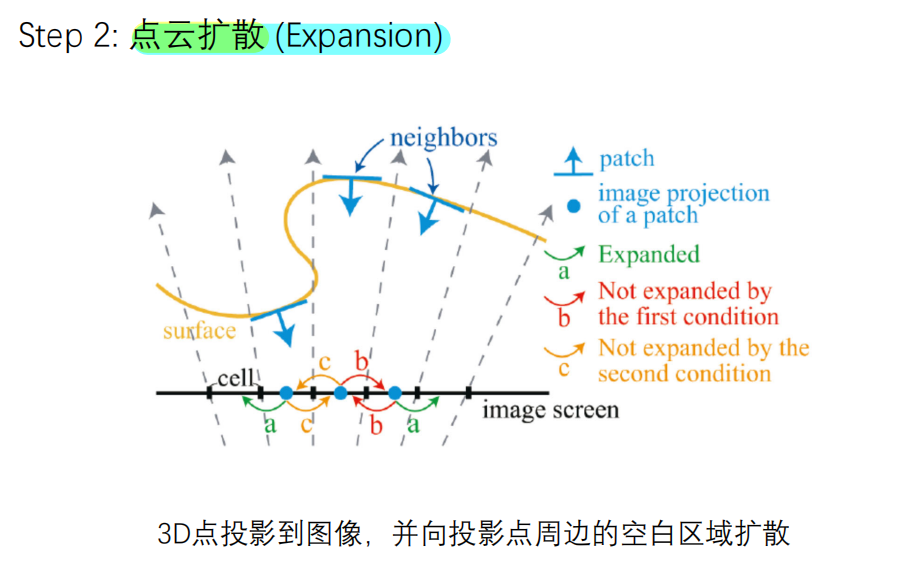 Step 2: 点云扩散 (Expansion)

neighbors

patch

image projection of a patch

a Expanded

b Not expanded by the first condition

c Not expanded by the second condition

surface

cell

c b

a c b a

image screen

3D点投影到图像，并向投影点周边的空白区域扩散